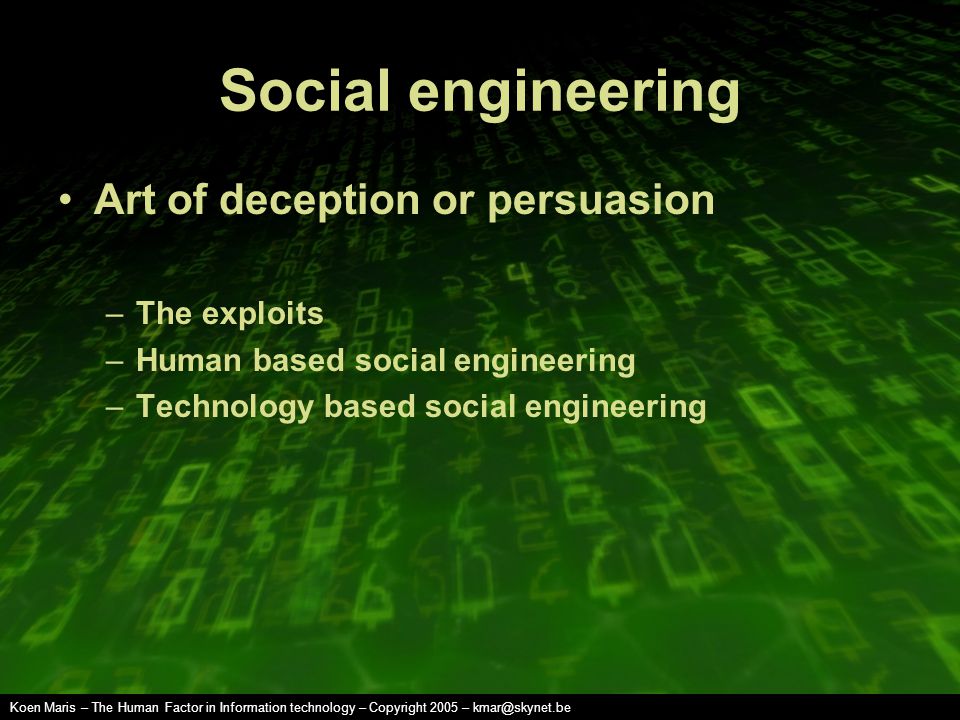 Social engineering

• Art of deception or persuasion

– The exploits
– Human based social engineering
– Technology based social engineering

Koen Maris – The Human Factor in Information technology – Copyright 2005 – kmar@skynet.be